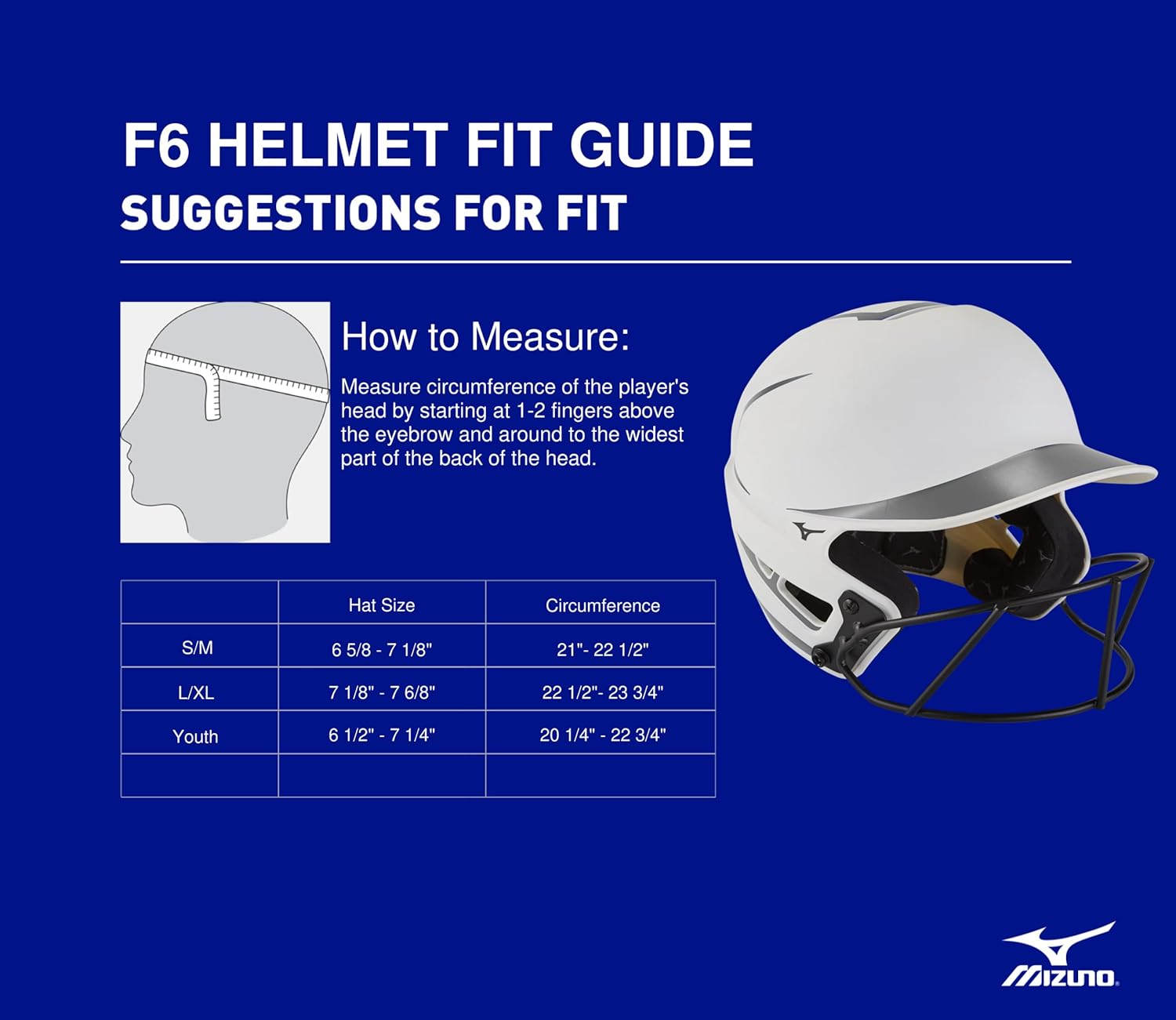 F6 HELMET FIT GUIDE
SUGGESTIONS FOR FIT

How to Measure:

Measure circumference of the player's head by starting at 1-2 fingers above the eyebrow and around to the widest part of the back of the head.

| | Hat Size | Circumference |
|---|---|---|
| S/M | 6 5/8 - 7 1/8" | 21"- 22 1/2" |
| L/XL | 7 1/8" - 7 6/8" | 22 1/2"- 23 3/4" |
| Youth | 6 1/2" - 7 1/4" | 20 1/4" - 22 3/4" |
| | | |

MIZUNO